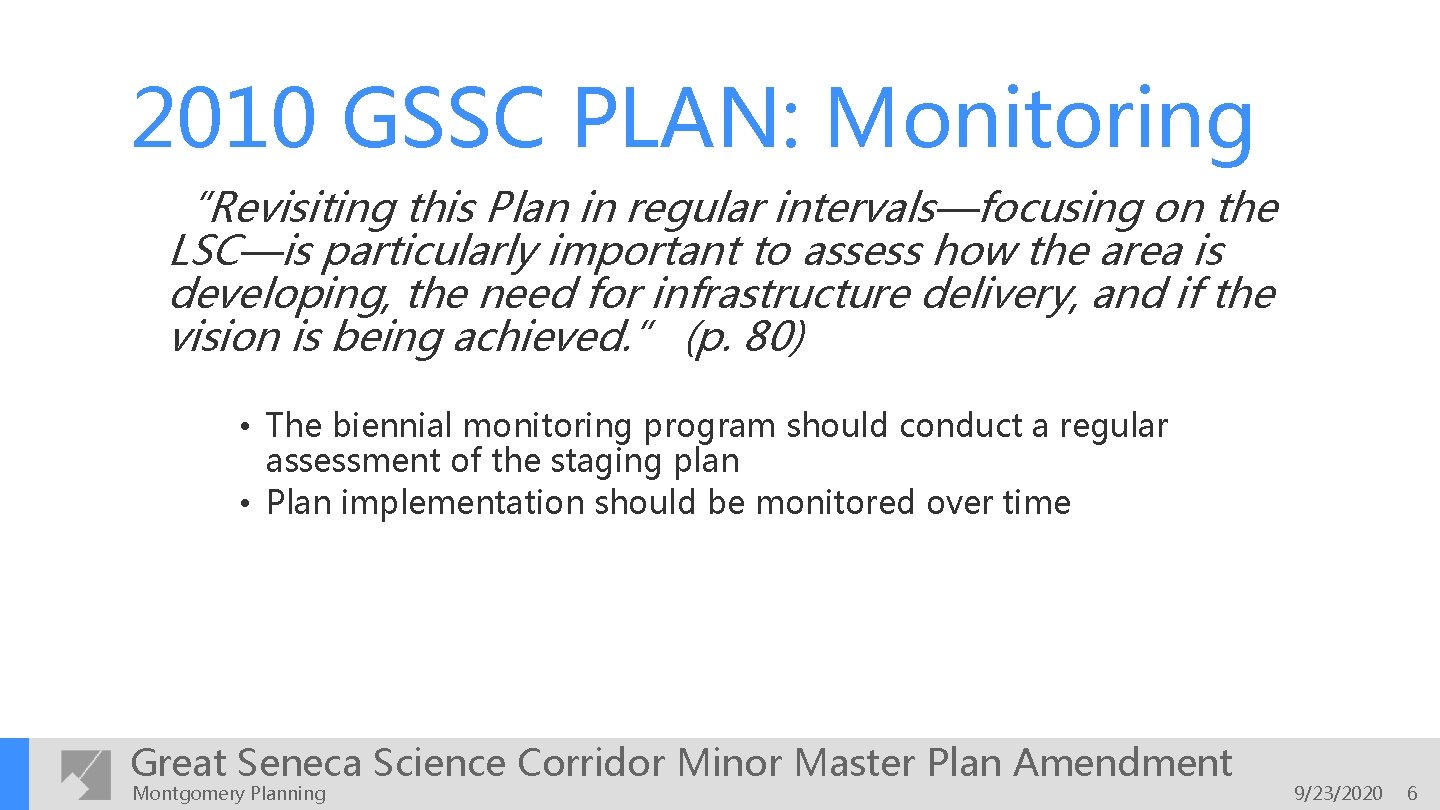 2010 GSSC PLAN: Monitoring

"Revisiting this Plan in regular intervals—focusing on the LSC—is particularly important to assess how the area is developing, the need for infrastructure delivery, and if the vision is being achieved." (p. 80)

• The biennial monitoring program should conduct a regular assessment of the staging plan
• Plan implementation should be monitored over time

Great Seneca Science Corridor Minor Master Plan Amendment
Montgomery Planning
9/23/2020 6